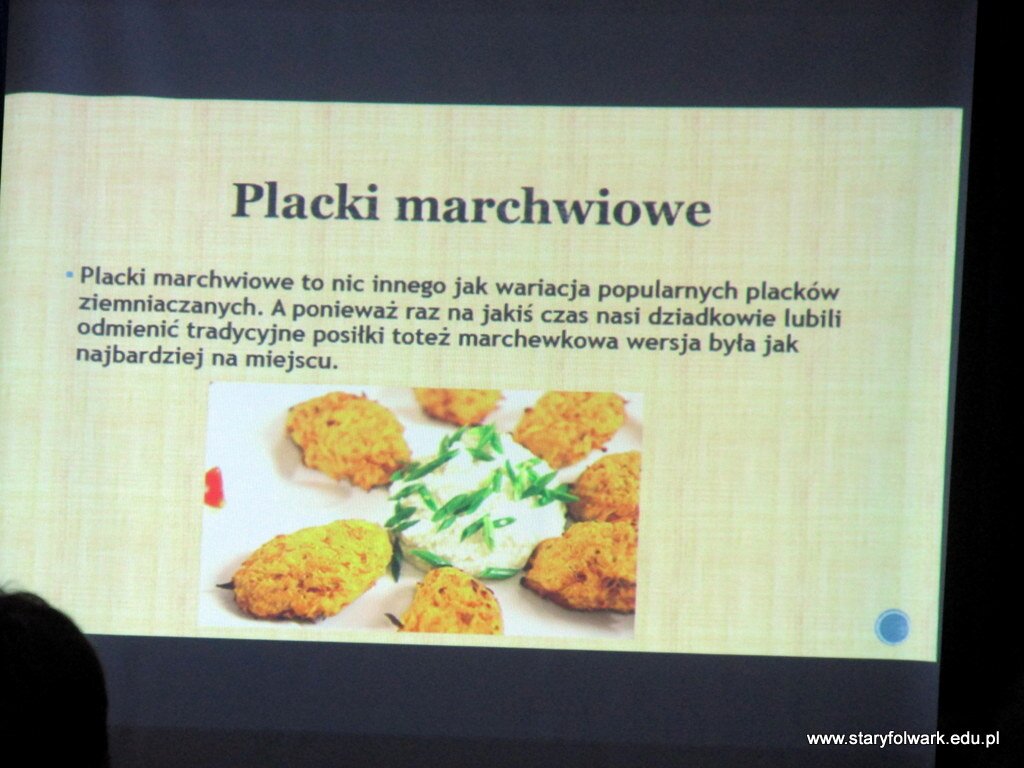 Placki marchwiowe

• Placki marchwiowe to nic innego jak wariacja popularnych placków ziemniaczanych. A ponieważ raz na jakiś czas nasi dziadkowie lubili odmienić tradycyjne posiłki toteż marchewkowa wersja była jak najbardziej na miejscu.

www.staryfolwark.edu.pl